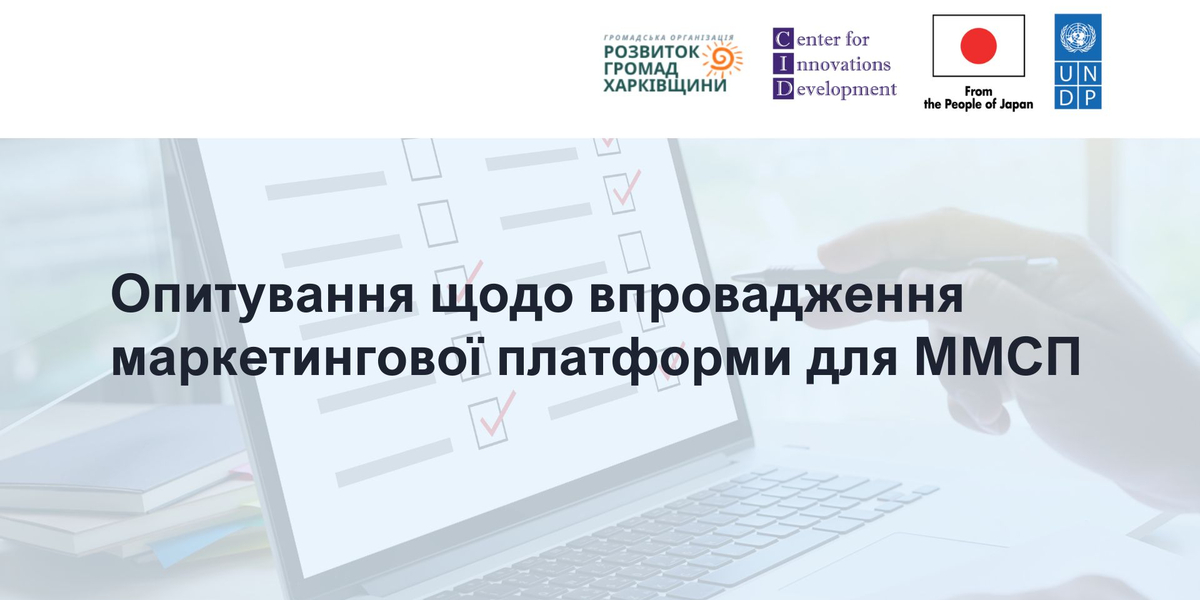 ГРОМАДСЬКА ОРГАНІЗАЦІЯ
РОЗВИТОК
ГРОМАД
ХАРКІВЩИНИ

Center for
Innovations
Development

From
the People of Japan

U N
D P

Опитування щодо впровадження маркетингової платформи для ММСП